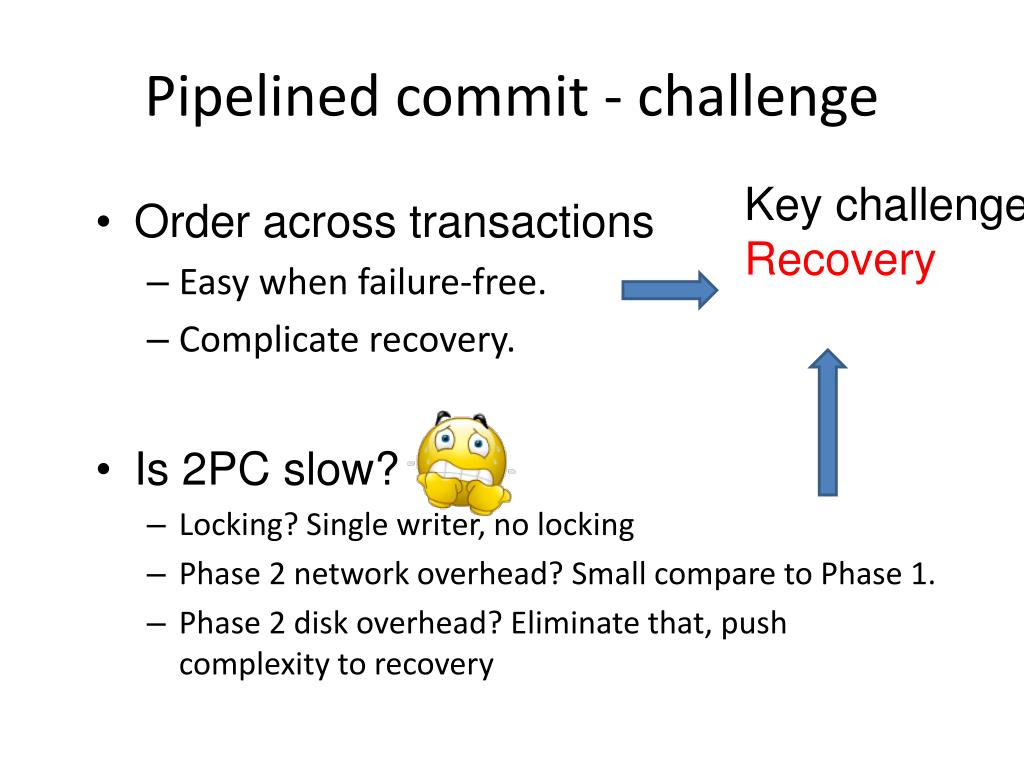 Pipelined commit - challenge

• Order across transactions
– Easy when failure-free.
– Complicate recovery.

Key challenge
Recovery

• Is 2PC slow?
– Locking? Single writer, no locking
– Phase 2 network overhead? Small compare to Phase 1.
– Phase 2 disk overhead? Eliminate that, push complexity to recovery